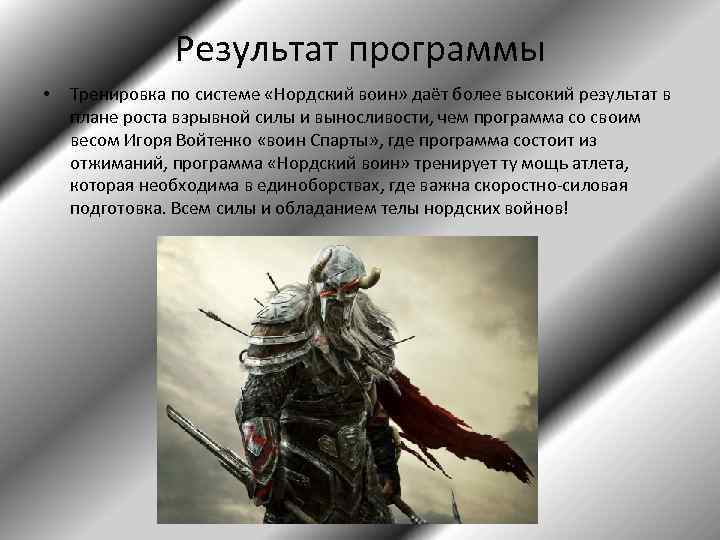 Результат программы

• Тренировка по системе «Нордский воин» даёт более высокий результат в плане роста взрывной силы и выносливости, чем программа со своим весом Игоря Войтенко «воин Спарты», где программа состоит из отжиманий, программа «Нордский воин» тренирует ту мощь атлета, которая необходима в единоборствах, где важна скоростно-силовая подготовка. Всем силы и обладанием телы нордских войнов!